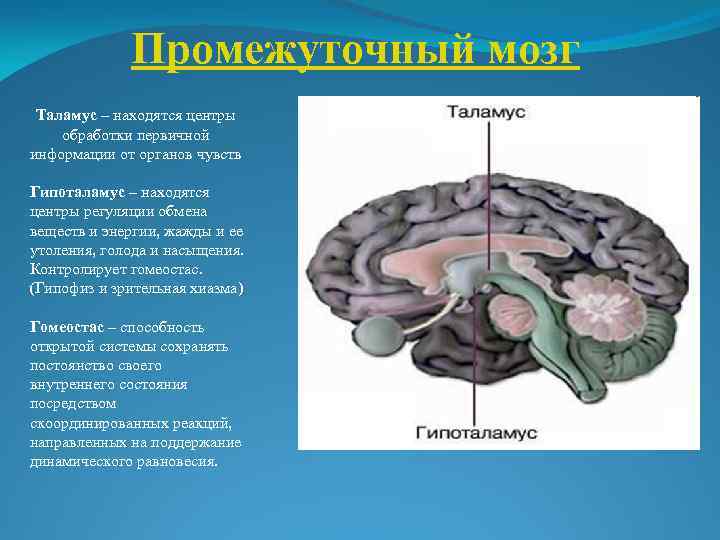 Промежуточный мозг

Таламус – находятся центры обработки первичной информации от органов чувств

Гипоталамус – находятся центры регуляции обмена веществ и энергии, жажды и ее утоления, голода и насыщения. Контролирует гомеостас. (Гипофиз и зрительная хиазма)

Гомеостас – способность открытой системы сохранять постоянство своего внутреннего состояния посредством скоординированных реакций, направленных на поддержание динамического равновесия.

Таламус

Гипоталамус